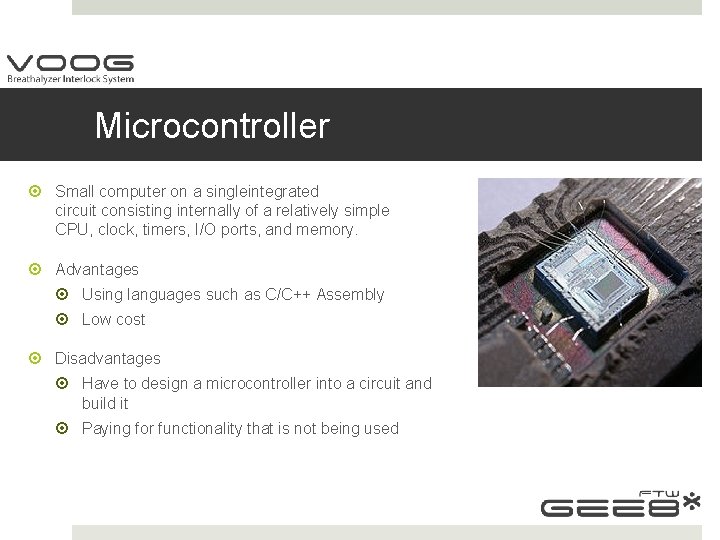 VOOG
Breathalyzer Interlock System

Microcontroller

Small computer on a singleintegrated circuit consisting internally of a relatively simple CPU, clock, timers, I/O ports, and memory.

Advantages

Using languages such as C/C++ Assembly

Low cost

Disadvantages

Have to design a microcontroller into a circuit and build it

Paying for functionality that is not being used

FTW
GEE8*